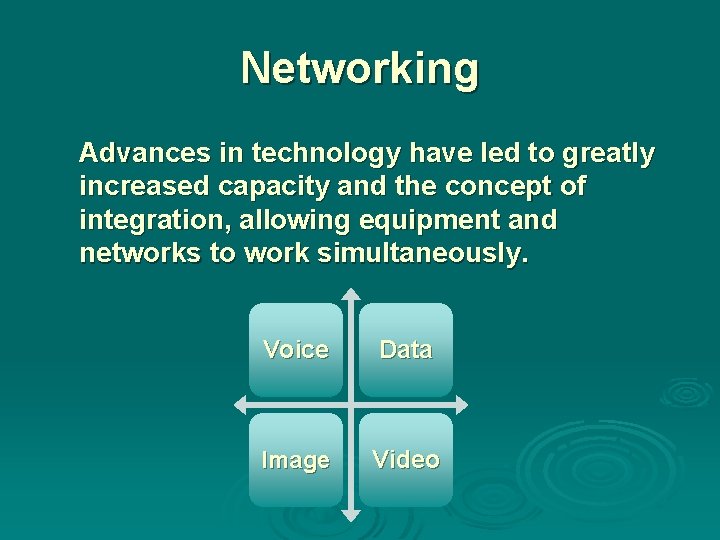 Networking

Advances in technology have led to greatly increased capacity and the concept of integration, allowing equipment and networks to work simultaneously.

Voice

Data

Image

Video